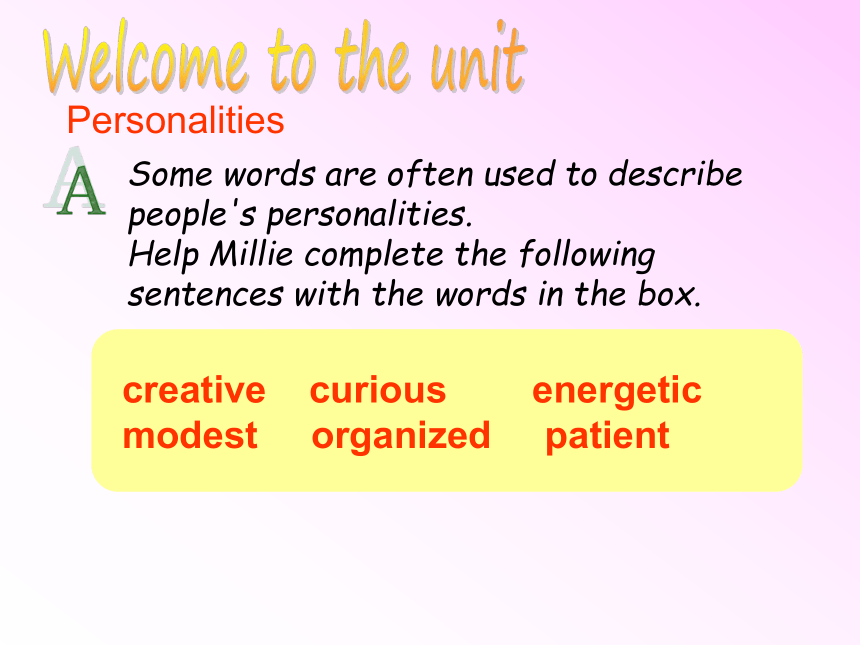 Welcome to the unit

Personalities

A

Some words are often used to describe people's personalities.
Help Millie complete the following sentences with the words in the box.

creative curious energetic
modest organized patient